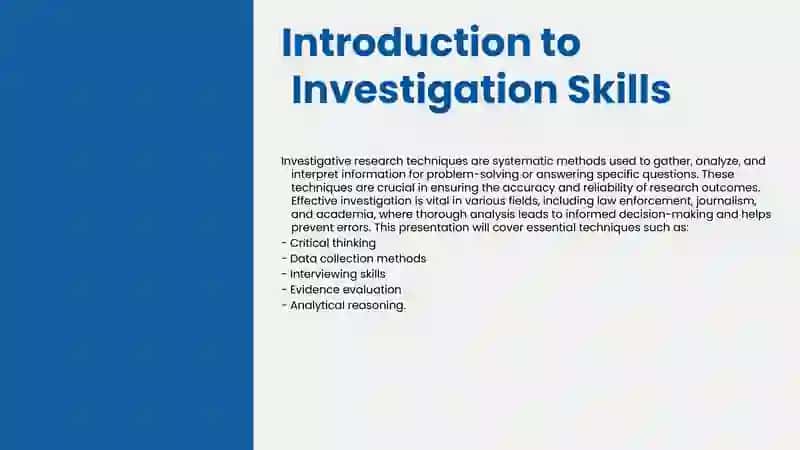 Introduction to Investigation Skills

Investigative research techniques are systematic methods used to gather, analyze, and interpret information for problem-solving or answering specific questions. These techniques are crucial in ensuring the accuracy and reliability of research outcomes. Effective investigation is vital in various fields, including law enforcement, journalism, and academia, where thorough analysis leads to informed decision-making and helps prevent errors. This presentation will cover essential techniques such as:
- Critical thinking
- Data collection methods
- Interviewing skills
- Evidence evaluation
- Analytical reasoning.